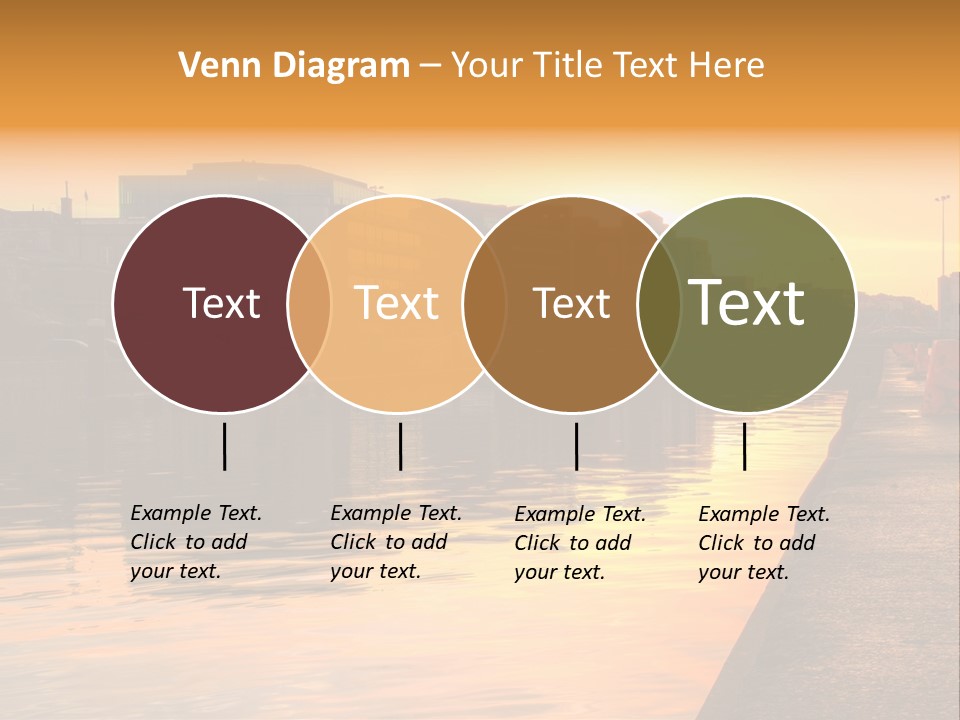 Venn Diagram – Your Title Text Here

Text

Text

Text

Text

Example Text. Click to add your text.

Example Text. Click to add your text.

Example Text. Click to add your text.

Example Text. Click to add your text.